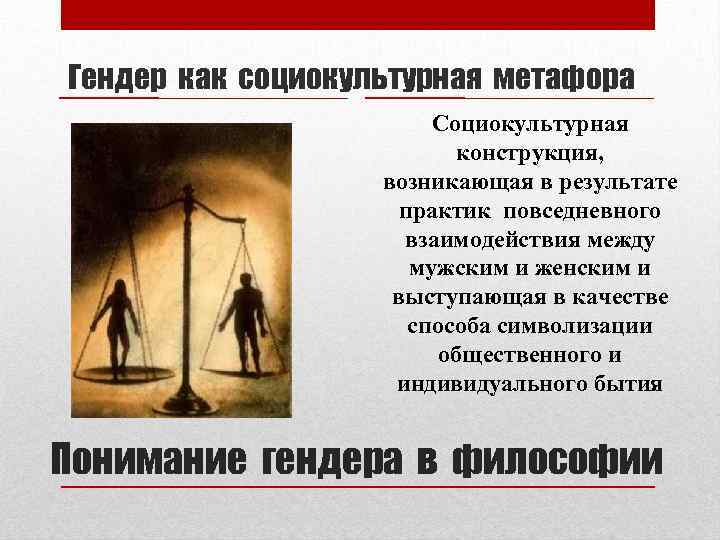 Гендер как социокультурная метафора

Социокультурная конструкция, возникающая в результате практик повседневного взаимодействия между мужским и женским и выступающая в качестве способа символизации общественного и индивидуального бытия

Понимание гендера в философии